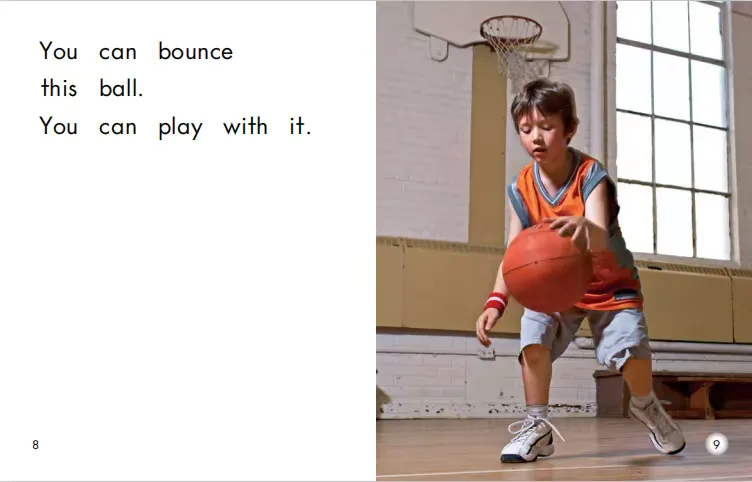 You can bounce
this ball.
You can play with it.

8

9